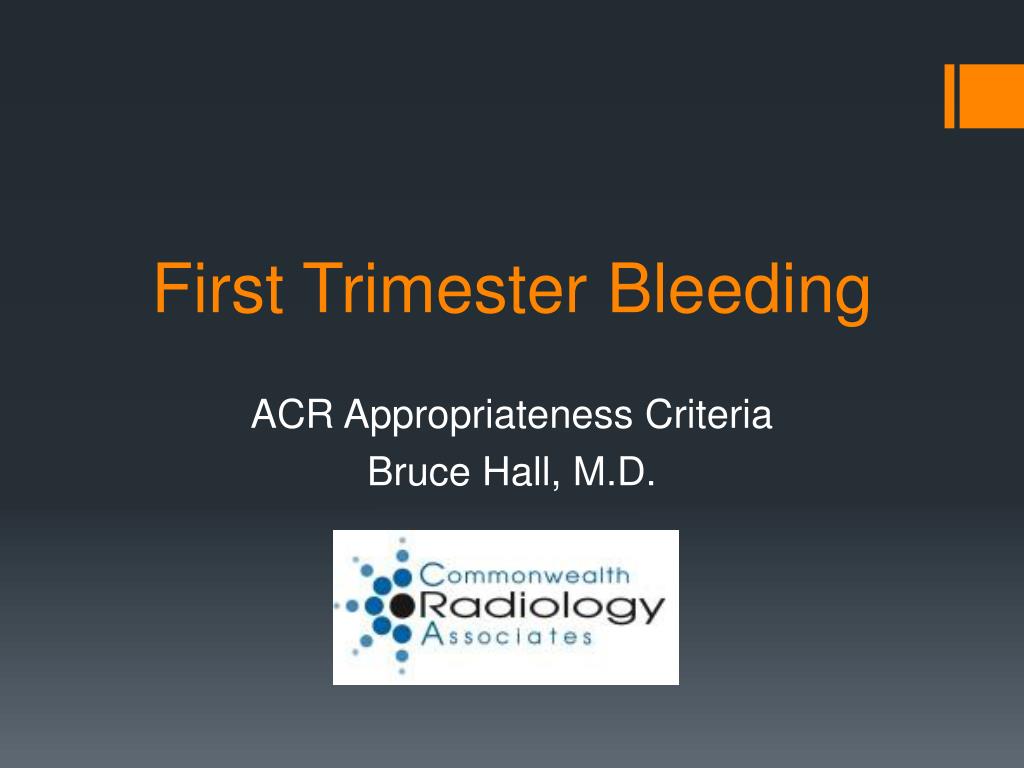 First Trimester Bleeding

ACR Appropriateness Criteria
Bruce Hall, M.D.

Commonwealth
Radiology
Associates